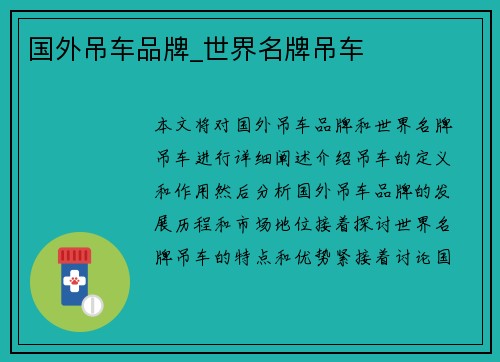 国外吊车品牌_世界名牌吊车

本文将对国外吊车品牌和世界名牌吊车进行详细阐述介绍吊车的定义和作用然后分析国外吊车品牌的发展历程和市场地位接着探讨世界名牌吊车的特点和优势紧接着讨论国